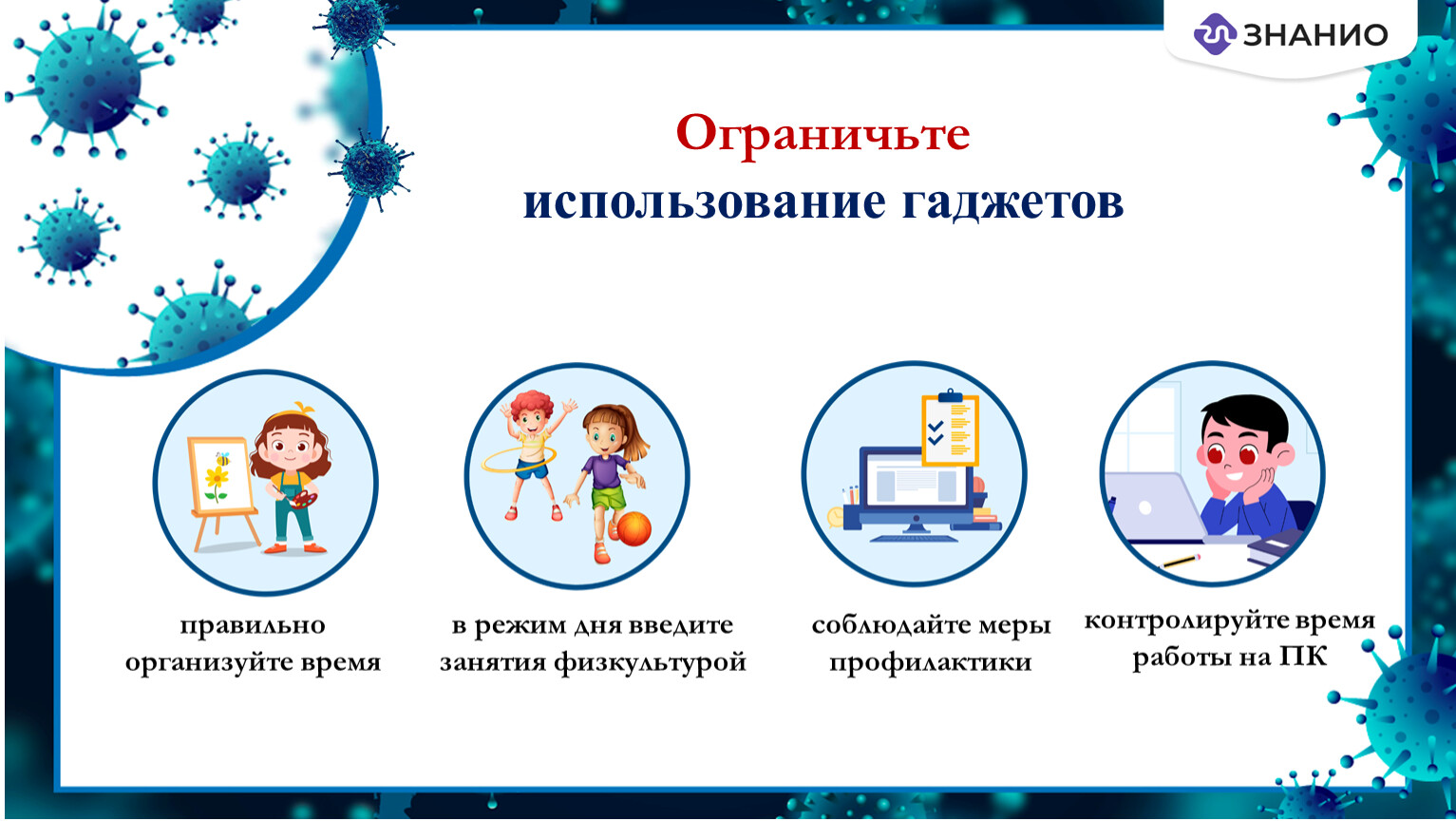 ЗНАНИО

Ограничьте использование гаджетов

правильно организуйте время

в режим дня введите занятия физкультурой

соблюдайте меры профилактики

контролируйте время работы на ПК